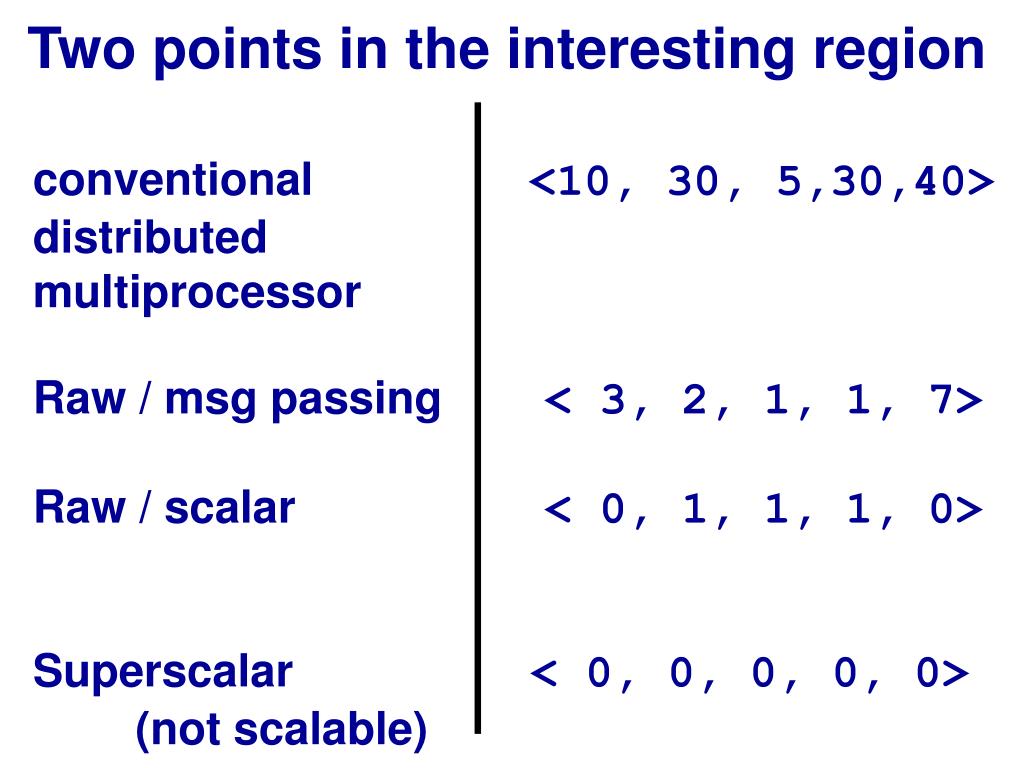 Two points in the interesting region

conventional distributed multiprocessor

<10, 30, 5,30,40>

Raw / msg passing

< 3, 2, 1, 1, 7>

Raw / scalar

< 0, 1, 1, 1, 0>

Superscalar (not scalable)

< 0, 0, 0, 0, 0>